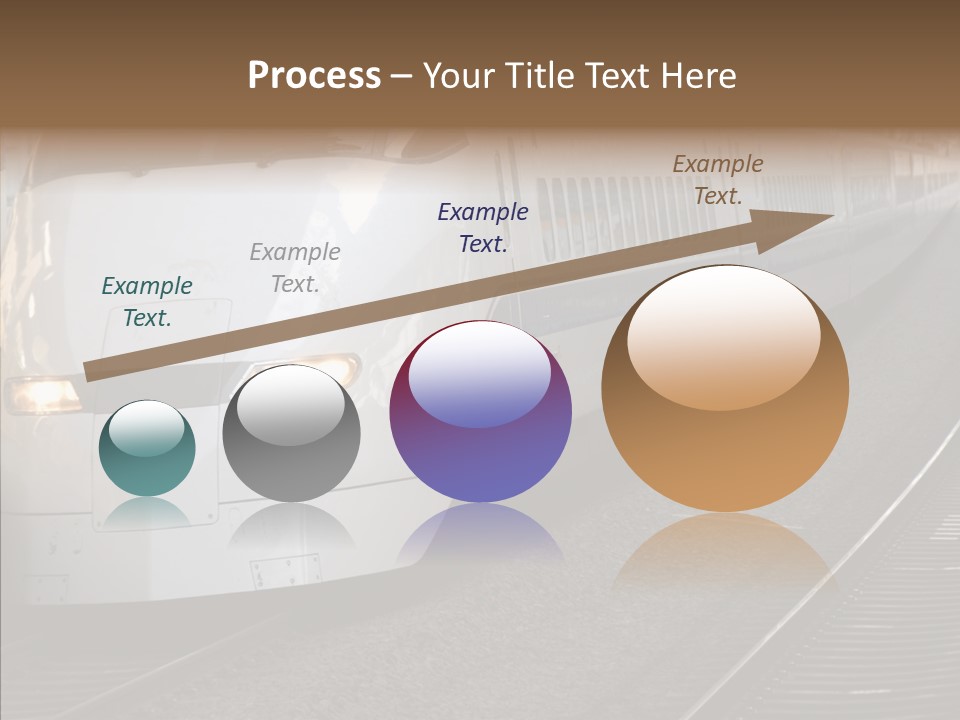 Process – Your Title Text Here

Example Text.

Example Text.

Example Text.

Example Text.